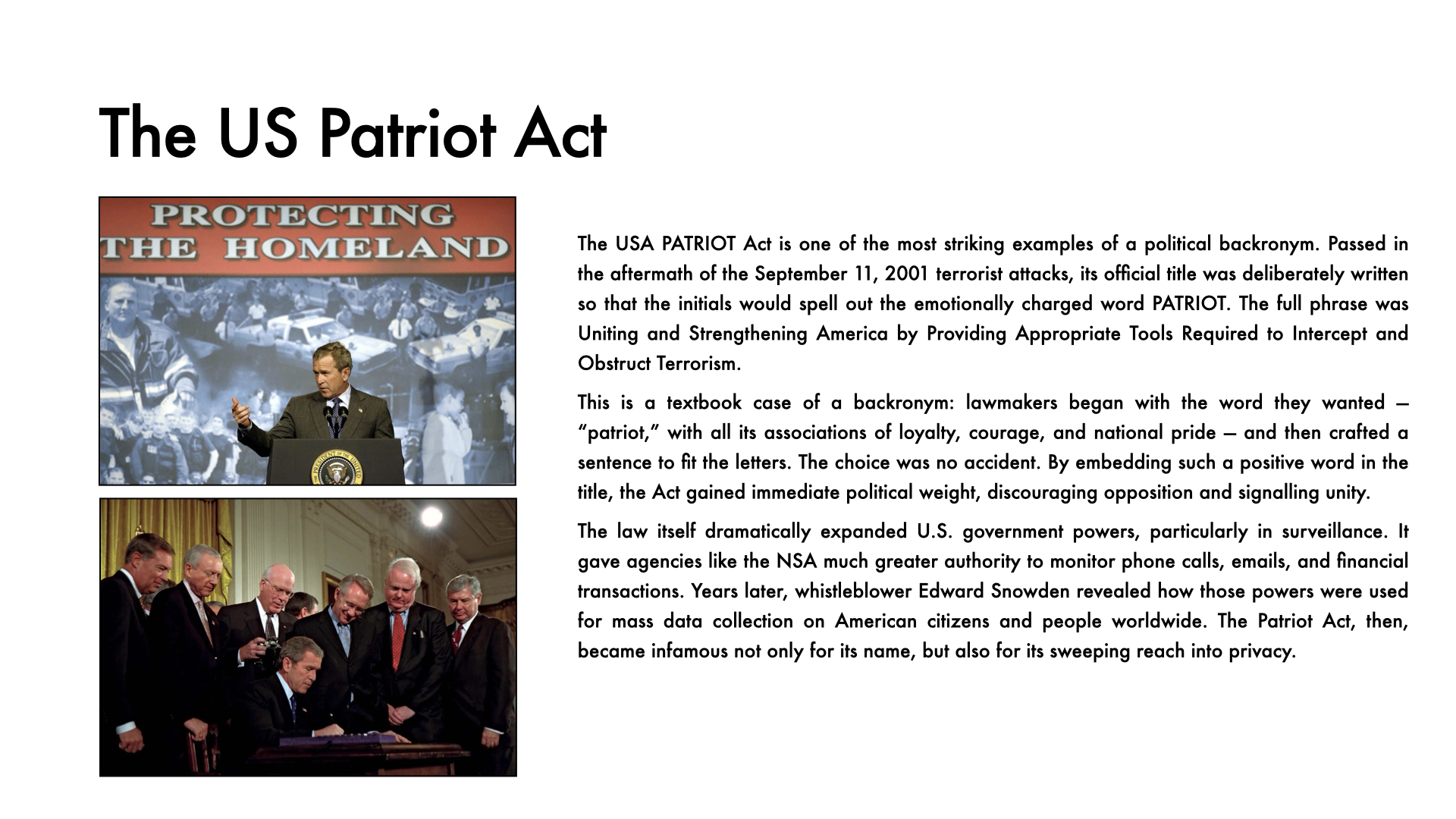 The US Patriot Act

PROTECTING THE HOMELAND

The USA PATRIOT Act is one of the most striking examples of a political backronym. Passed in the aftermath of the September 11, 2001 terrorist attacks, its official title was deliberately written so that the initials would spell out the emotionally charged word PATRIOT. The full phrase was Uniting and Strengthening America by Providing Appropriate Tools Required to Intercept and Obstruct Terrorism.

This is a textbook case of a backronym: lawmakers began with the word they wanted — "patriot," with all its associations of loyalty, courage, and national pride — and then crafted a sentence to fit the letters. The choice was no accident. By embedding such a positive word in the title, the Act gained immediate political weight, discouraging opposition and signalling unity.

The law itself dramatically expanded U.S. government powers, particularly in surveillance. It gave agencies like the NSA much greater authority to monitor phone calls, emails, and financial transactions. Years later, whistleblower Edward Snowden revealed how those powers were used for mass data collection on American citizens and people worldwide. The Patriot Act, then, became infamous not only for its name, but also for its sweeping reach into privacy.